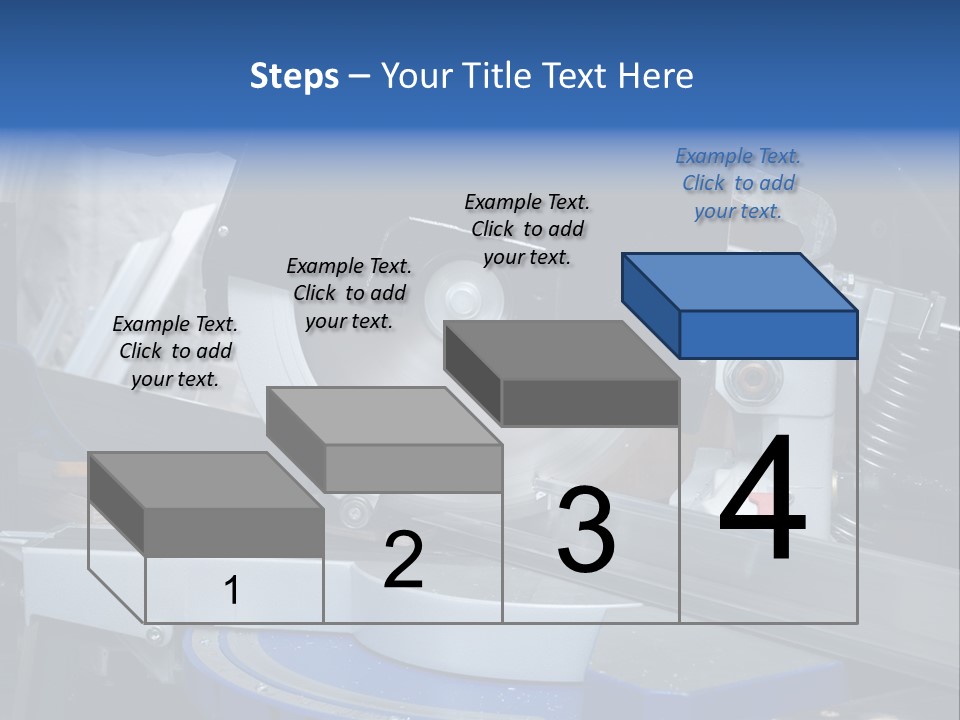 Steps – Your Title Text Here

Example Text. Click to add your text.

Example Text. Click to add your text.

Example Text. Click to add your text.

Example Text. Click to add your text.

1

2

3

4